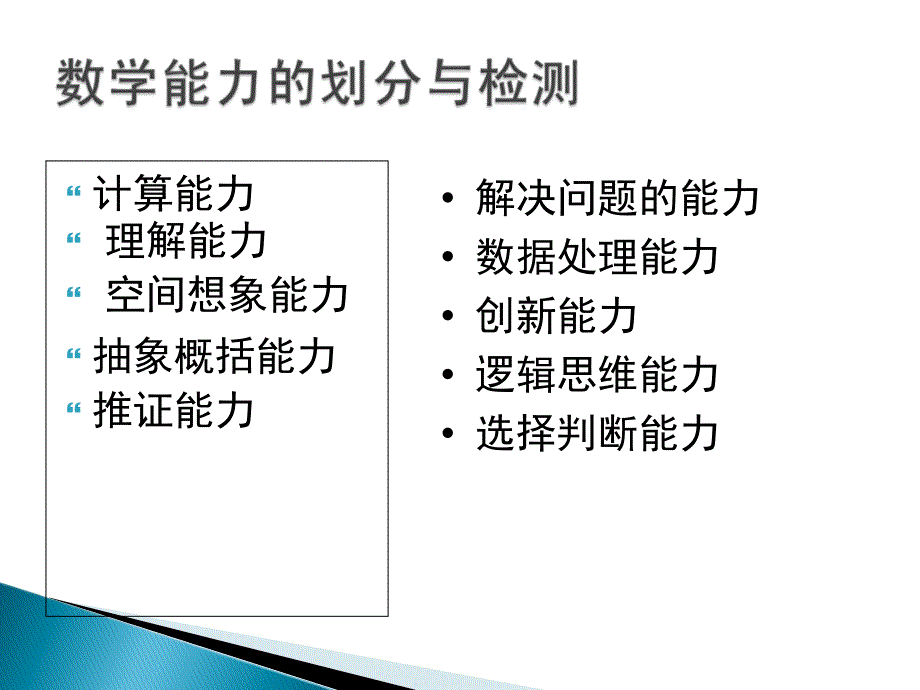 数学能力的划分与检测

“ 计算能力
“ 理解能力
“ 空间想象能力
“ 抽象概括能力
“ 推证能力

• 解决问题的能力
• 数据处理能力
• 创新能力
• 逻辑思维能力
• 选择判断能力